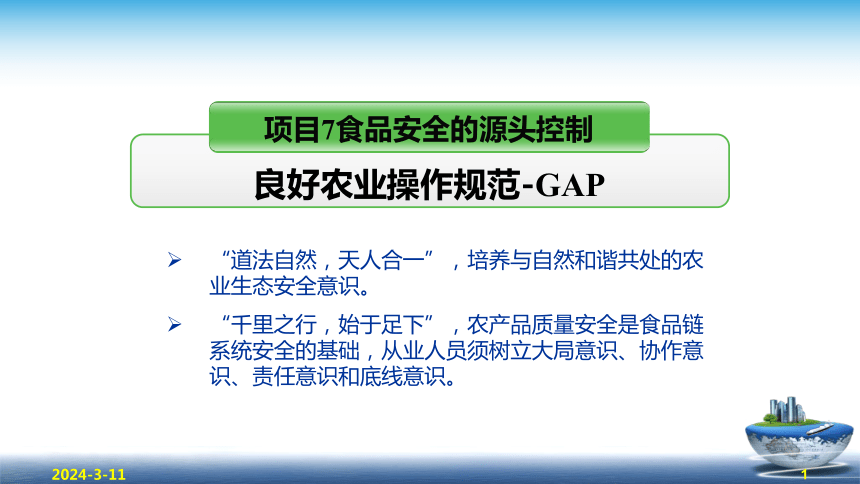 项目7食品安全的源头控制

良好农业操作规范-GAP

➢ “道法自然，天人合一”，培养与自然和谐共处的农业生态安全意识。

➢ “千里之行，始于足下”，农产品质量安全是食品链系统安全的基础，从业人员须树立大局意识、协作意识、责任意识和底线意识。

2024-3-11

1